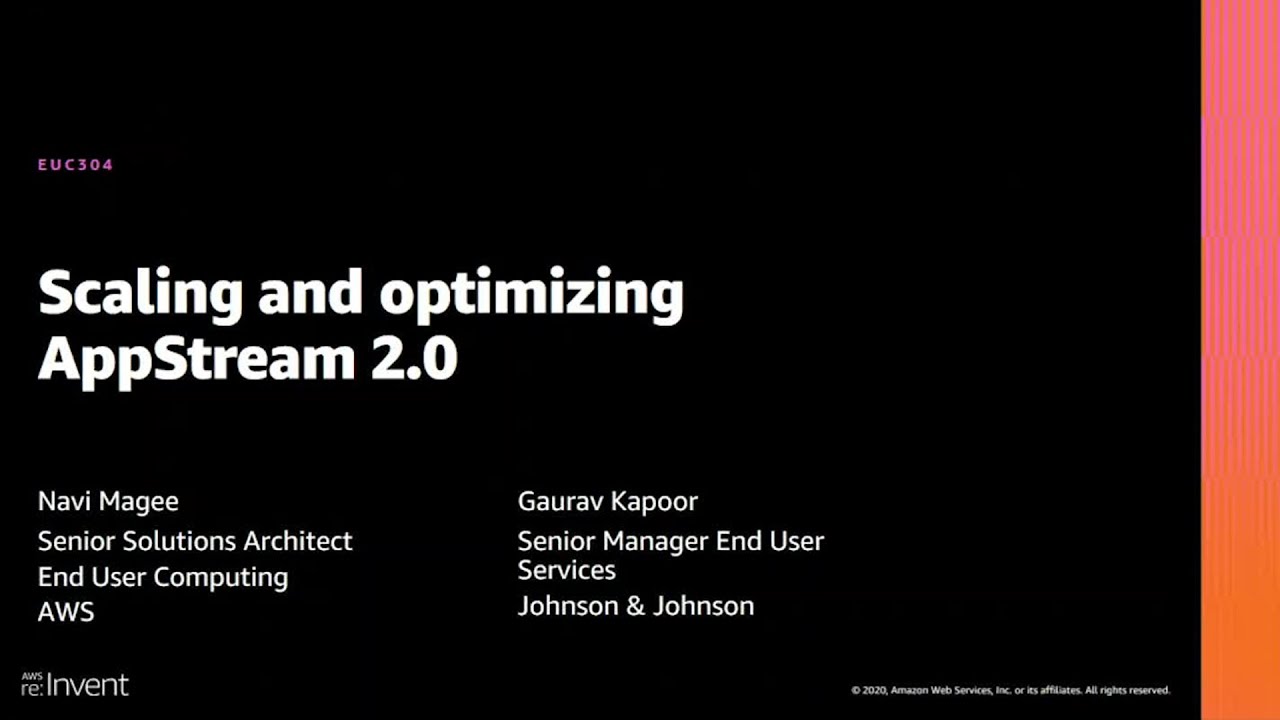 EUC304

Scaling and optimizing AppStream 2.0

Navi Magee
Senior Solutions Architect
End User Computing
AWS

Gaurav Kapoor
Senior Manager End User Services
Johnson & Johnson

AWS re:Invent

© 2020, Amazon Web Services, Inc. or its affiliates. All rights reserved.